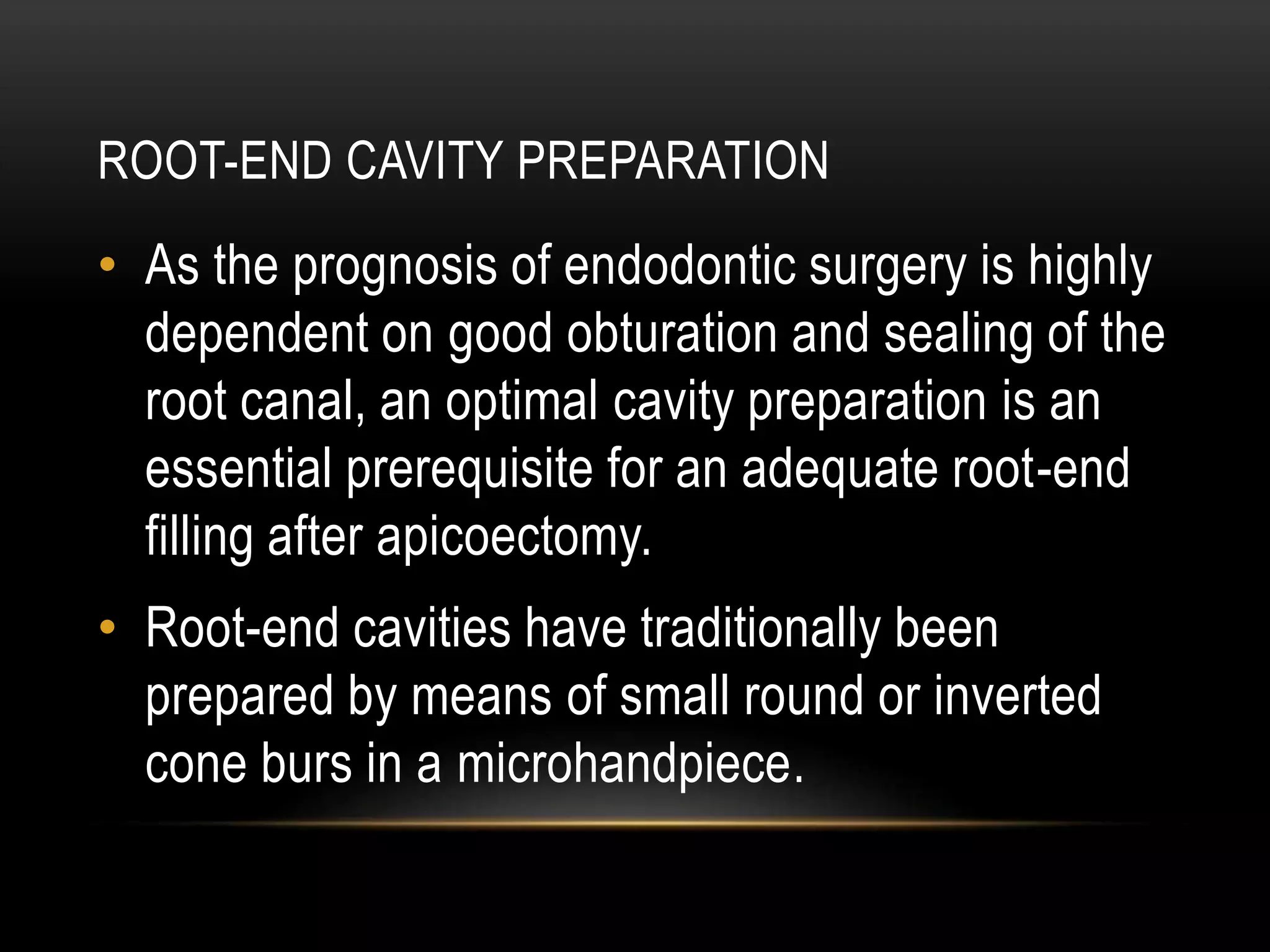 ROOT-END CAVITY PREPARATION

• As the prognosis of endodontic surgery is highly dependent on good obturation and sealing of the root canal, an optimal cavity preparation is an essential prerequisite for an adequate root-end filling after apicoectomy.

• Root-end cavities have traditionally been prepared by means of small round or inverted cone burs in a microhandpiece.